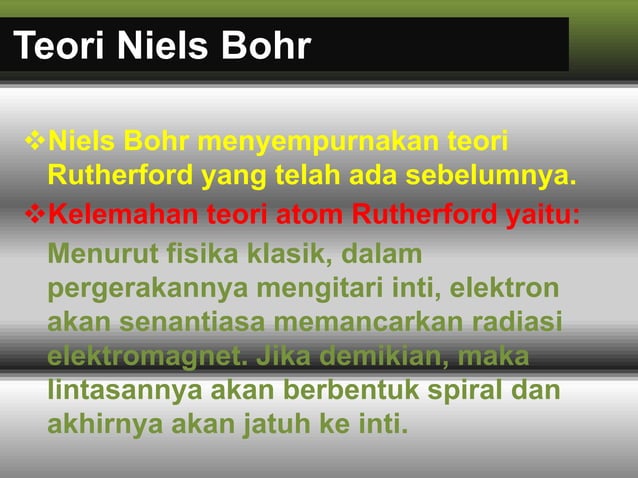 Teori Niels Bohr

❖Niels Bohr menyempurnakan teori Rutherford yang telah ada sebelumnya.

❖Kelemahan teori atom Rutherford yaitu:

Menurut fisika klasik, dalam pergerakannya mengitari inti, elektron akan senantiasa memancarkan radiasi elektromagnet. Jika demikian, maka lintasannya akan berbentuk spiral dan akhirnya akan jatuh ke inti.